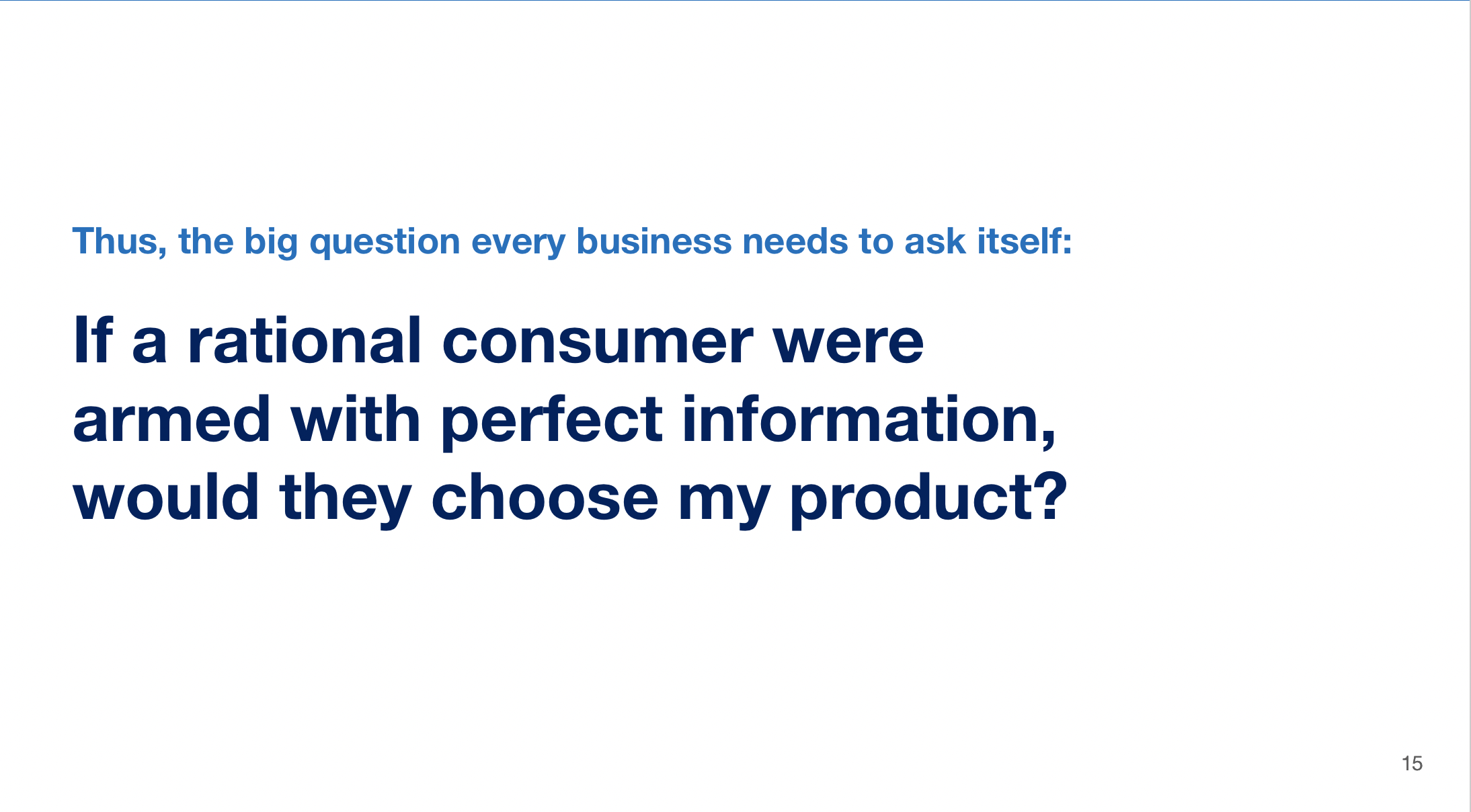 Thus, the big question every business needs to ask itself:

If a rational consumer were armed with perfect information, would they choose my product?

15